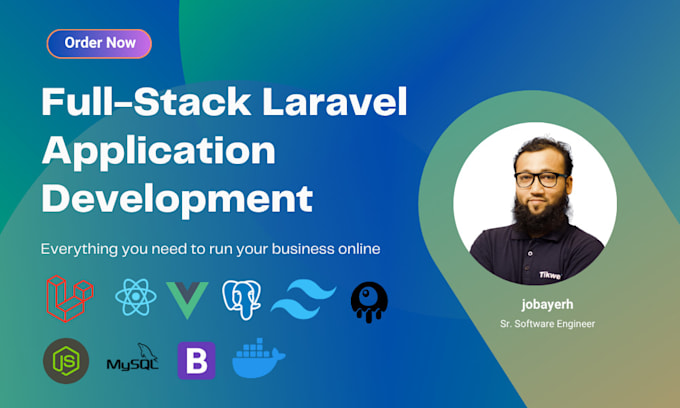 Order Now

Full-Stack Laravel Application Development

Everything you need to run your business online

JS

MySQL

B

Tikwe

jobayerh

Sr. Software Engineer